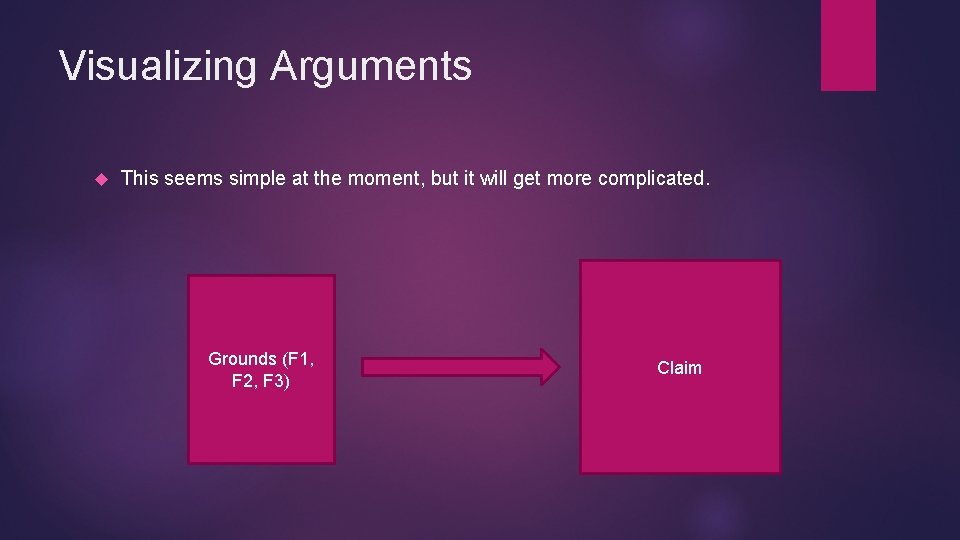 Visualizing Arguments

This seems simple at the moment, but it will get more complicated.

Grounds (F1, F2, F3)

Claim